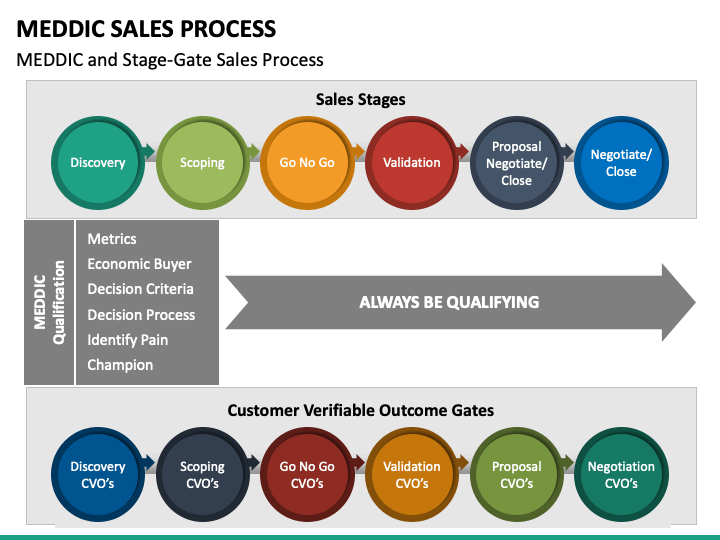 MEDDIC SALES PROCESS

MEDDIC and Stage-Gate Sales Process

Sales Stages

Discovery

Scoping

Go No Go

Validation

Proposal Negotiate/ Close

Negotiate/ Close

MEDDIC Qualification

Metrics
Economic Buyer
Decision Criteria
Decision Process
Identify Pain
Champion

ALWAYS BE QUALIFYING

Customer Verifiable Outcome Gates

Discovery CVO's

Scoping CVO's

Go No Go CVO's

Validation CVO's

Proposal CVO's

Negotiation CVO's